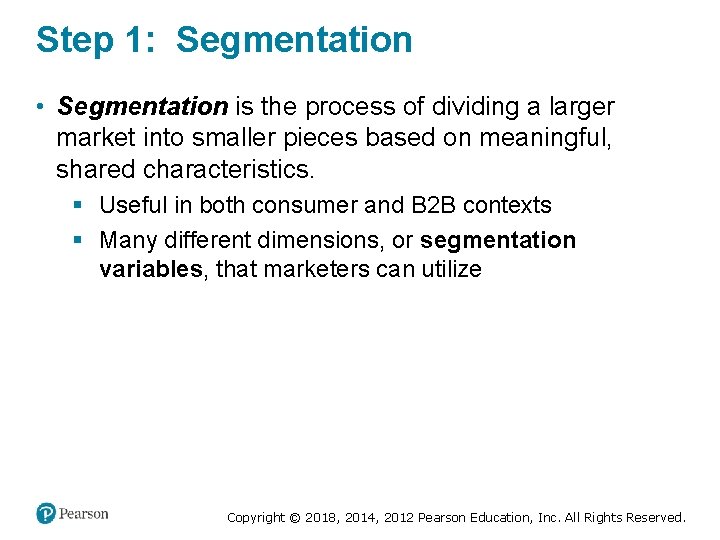 Step 1: Segmentation

• Segmentation is the process of dividing a larger market into smaller pieces based on meaningful, shared characteristics.

▪ Useful in both consumer and B2B contexts

▪ Many different dimensions, or segmentation variables, that marketers can utilize

Pearson

Copyright © 2018, 2014, 2012 Pearson Education, Inc. All Rights Reserved.